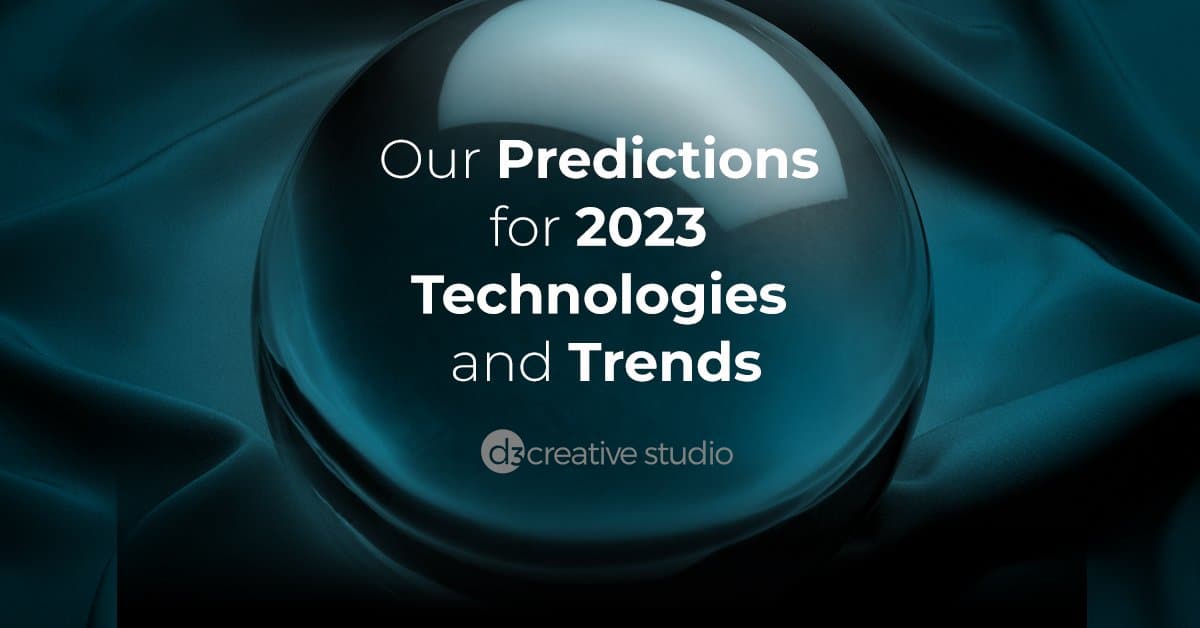 Our Predictions for 2023 Technologies and Trends

d3 creative studio